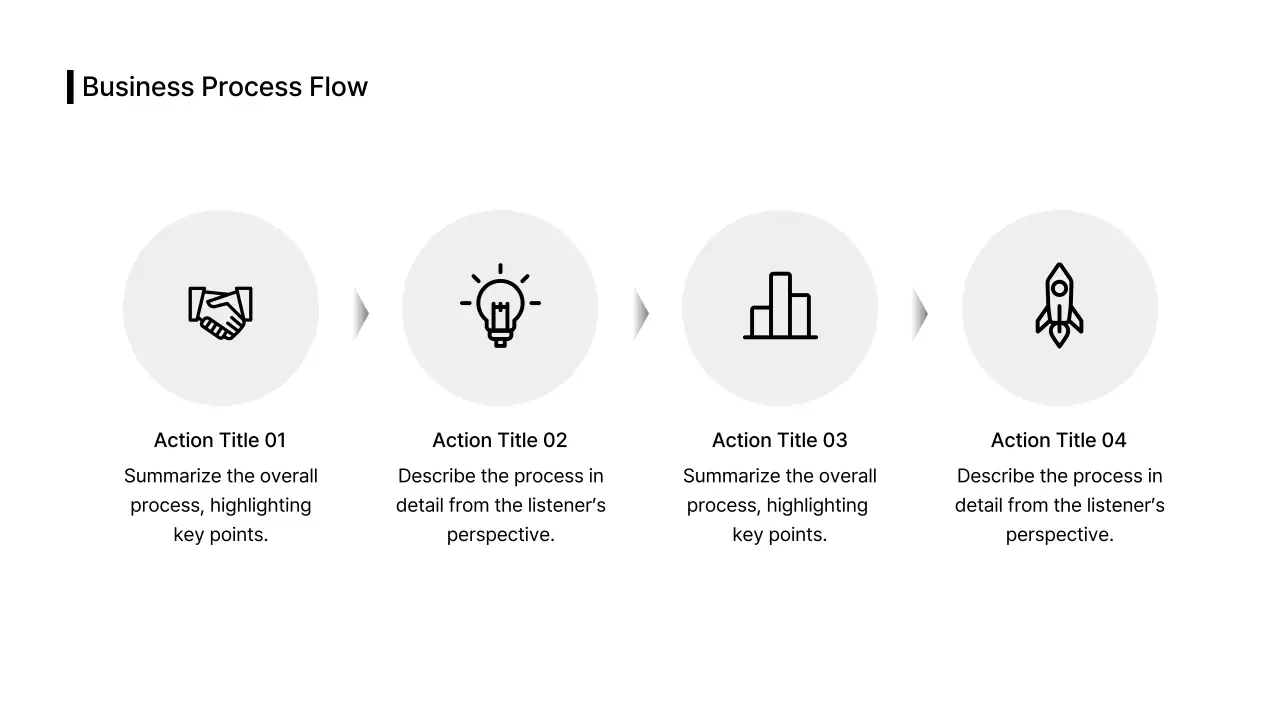 Business Process Flow

Action Title 01
Summarize the overall process, highlighting key points.

Action Title 02
Describe the process in detail from the listener's perspective.

Action Title 03
Summarize the overall process, highlighting key points.

Action Title 04
Describe the process in detail from the listener's perspective.